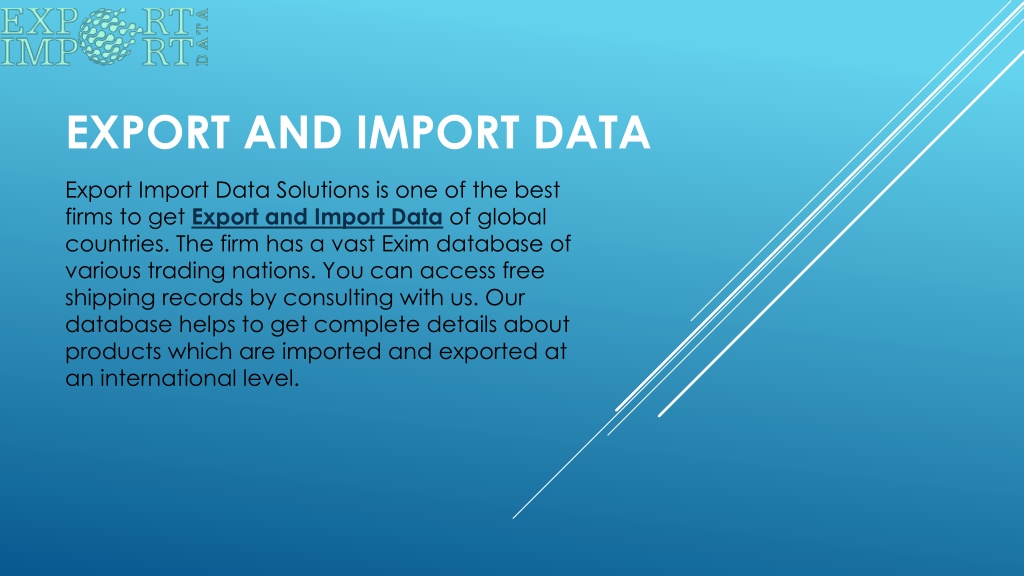 EXPORT IMPORT DATA

EXPORT AND IMPORT DATA

Export Import Data Solutions is one of the best firms to get Export and Import Data of global countries. The firm has a vast Exim database of various trading nations. You can access free shipping records by consulting with us. Our database helps to get complete details about products which are imported and exported at an international level.